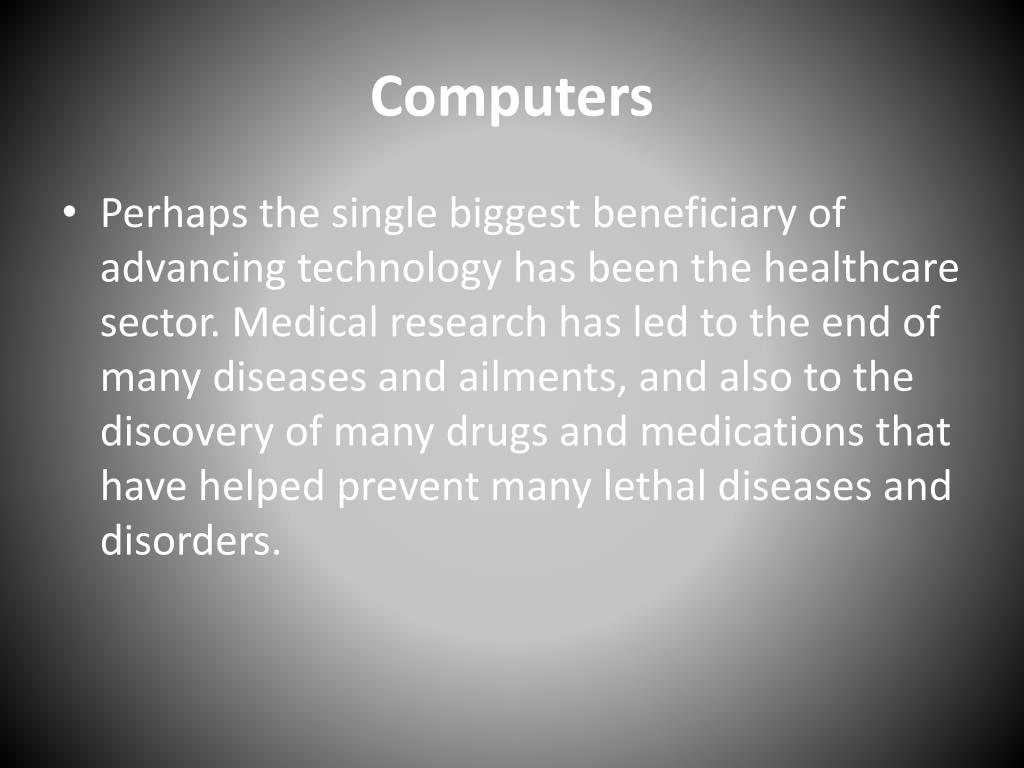 Computers

• Perhaps the single biggest beneficiary of advancing technology has been the healthcare sector. Medical research has led to the end of many diseases and ailments, and also to the discovery of many drugs and medications that have helped prevent many lethal diseases and disorders.